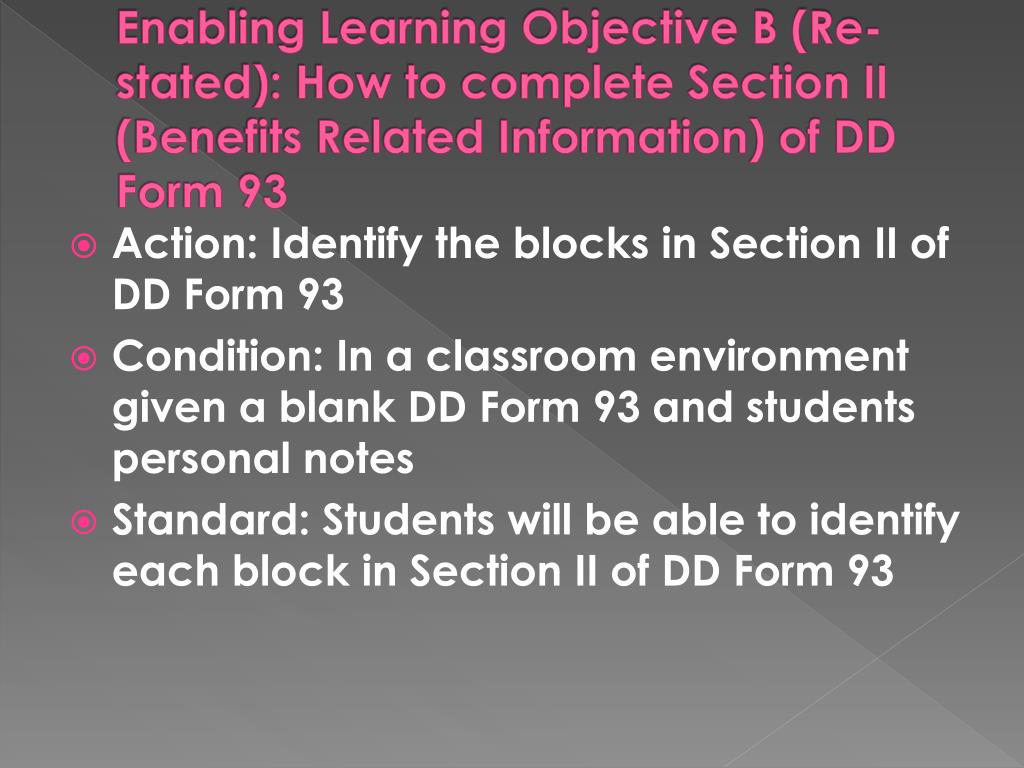 Enabling Learning Objective B (Re-stated): How to complete Section II (Benefits Related Information) of DD Form 93

Action: Identify the blocks in Section II of DD Form 93

Condition: In a classroom environment given a blank DD Form 93 and students personal notes

Standard: Students will be able to identify each block in Section II of DD Form 93